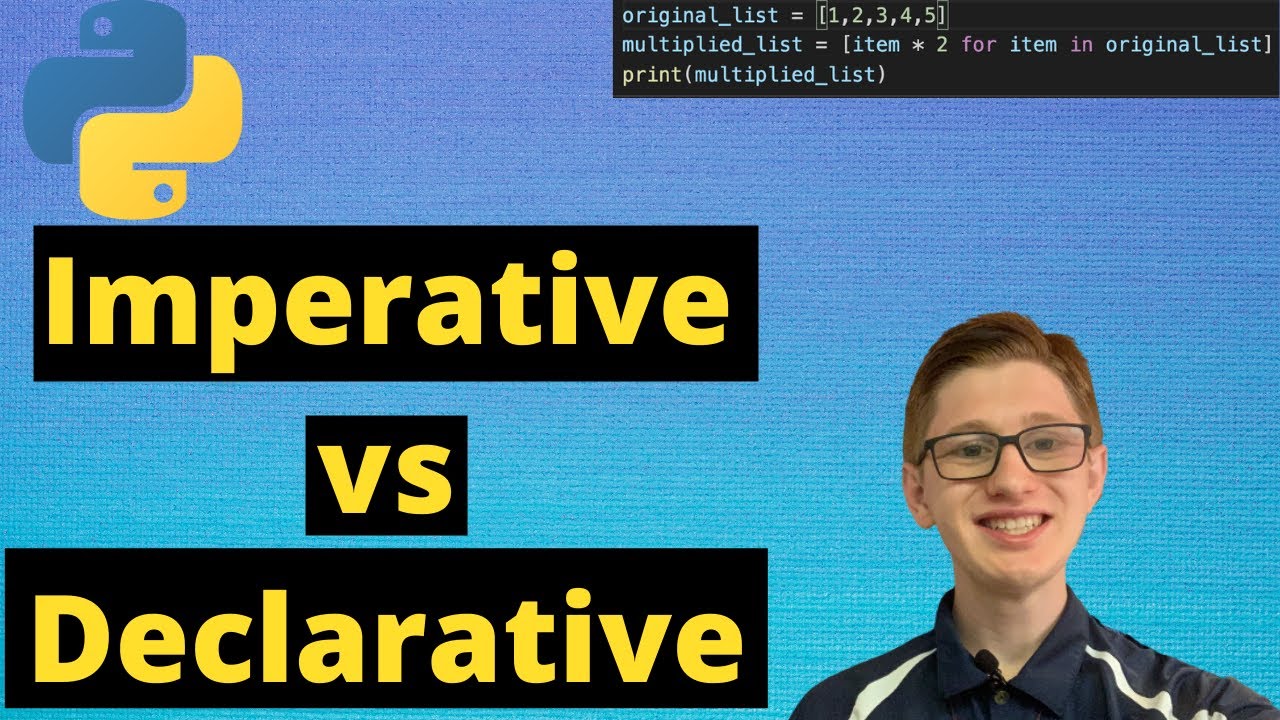 original_list = [1,2,3,4,5]
multiplied_list = [item * 2 for item in original_list]
print(multiplied_list)

Imperative

vs

Declarative